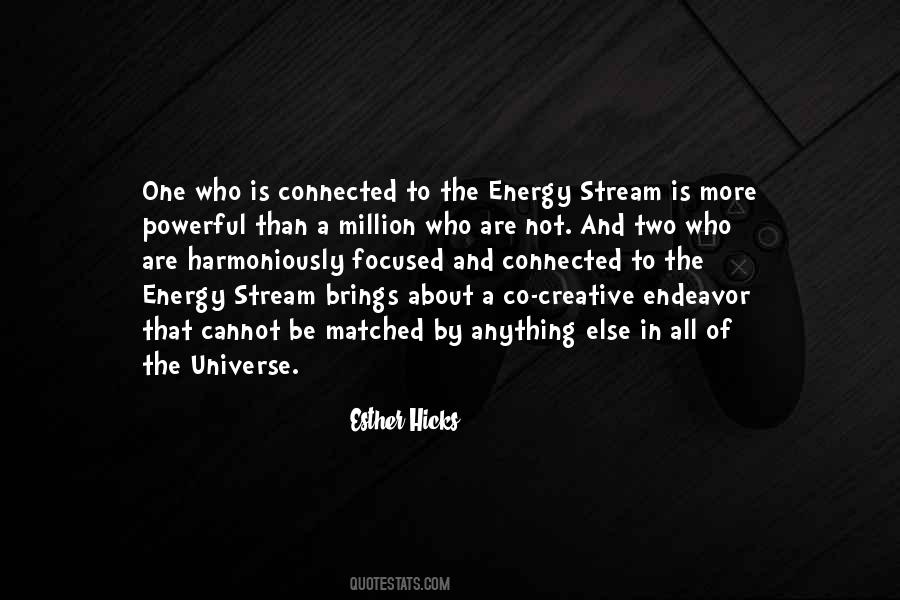 One who is connected to the Energy Stream is more powerful than a million who are not. And two who are harmoniously focused and connected to the Energy Stream brings about a co-creative endeavor that cannot be matched by anything else in all of the Universe.

Esther Hicks

QUOTESTATS.COM